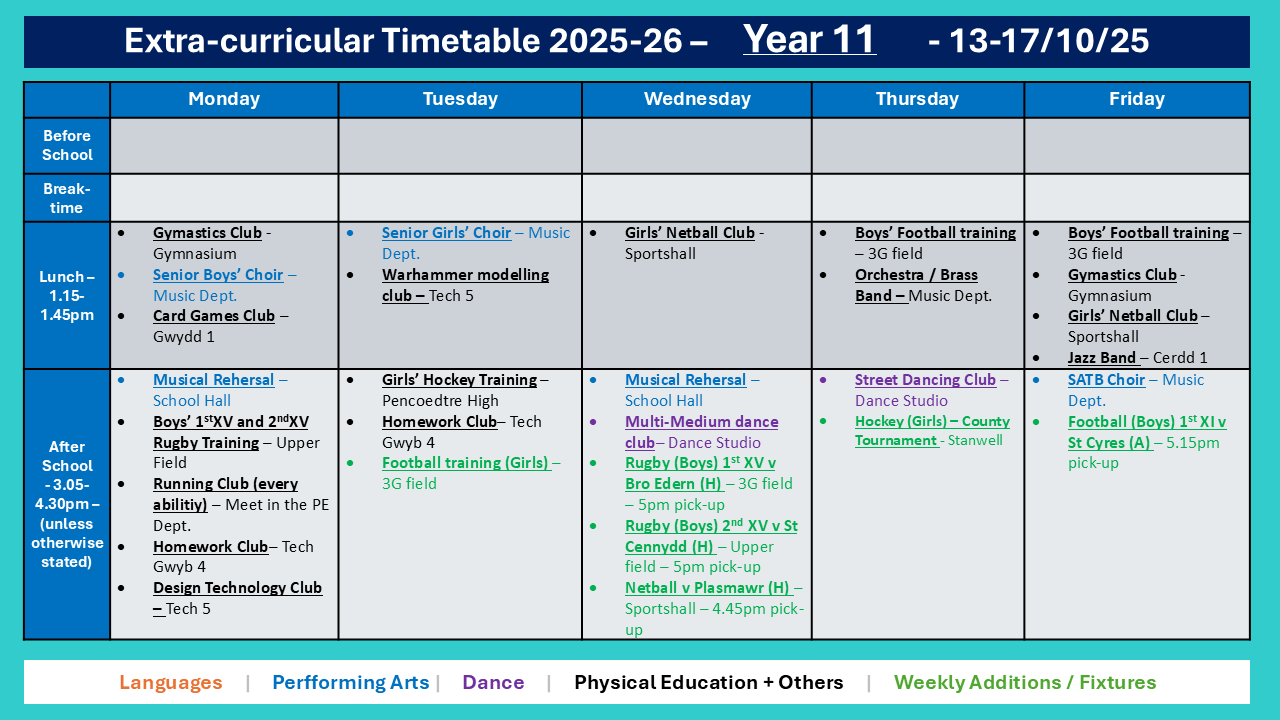 Extra-curricular Timetable 2025-26 – Year 11 - 13-17/10/25

| | Monday | Tuesday | Wednesday | Thursday | Friday |
|---|---|---|---|---|---|
| Before School | | | | | |
| Break-time | | | | | |
| Lunch – 1.15-1.45pm | • Gymastics Club - Gymnasium • Senior Boys' Choir – Music Dept. • Card Games Club – Gwydd 1 | • Senior Girls' Choir – Music Dept. • Warhammer modelling club – Tech 5 | • Girls' Netball Club - Sportshall | • Boys' Football training – 3G field • Orchestra / Brass Band – Music Dept. | • Boys' Football training – 3G field • Gymastics Club - Gymnasium • Girls' Netball Club – Sportshall • Jazz Band – Cerdd 1 |
| After School - 3.05-4.30pm – (unless otherwise stated) | • Musical Rehersal – School Hall • Boys' $1^{st}$XV and $2^{nd}$XV Rugby Training – Upper Field • Running Club (every abilitiy) – Meet in the PE Dept. • Homework Club– Tech Gwyb 4 • Design Technology Club – Tech 5 | • Girls' Hockey Training – Pencoedtre High • Homework Club– Tech Gwyb 4 • Football training (Girls) – 3G field | • Musical Rehersal – School Hall • Multi-Medium dance club– Dance Studio • Rugby (Boys) $1^{st}$ XV v Bro Edern (H) – 3G field – 5pm pick-up • Rugby (Boys) $2^{nd}$ XV v St Cennydd (H) – Upper field – 5pm pick-up • Netball v Plasmawr (H) – Sportshall – 4.45pm pick-up | • Street Dancing Club – Dance Studio • Hockey (Girls) – County Tournament - Stanwell | • SATB Choir – Music Dept. • Football (Boys) $1^{st}$ XI v St Cyres (A) – 5.15pm pick-up |

Languages | Perfforming Arts | Dance | Physical Education + Others | Weekly Additions / Fixtures